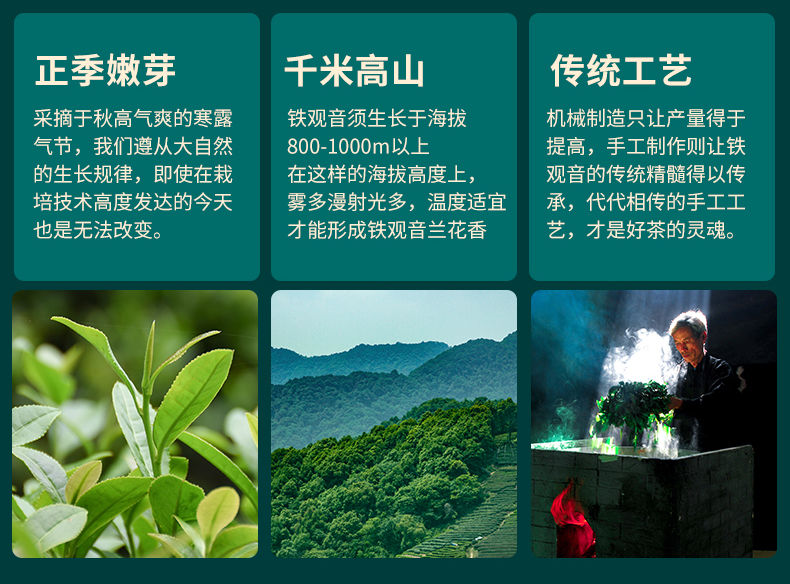 正季嫩芽

采摘于秋高气爽的寒露气节，我们遵从大自然的生长规律，即使在栽培技术高度发达的今天也是无法改变。

千米高山

铁观音须生长于海拔800-1000m以上
在这样的海拔高度上，雾多漫射光多，温度适宜才能形成铁观音兰花香

传统工艺

机械制造只让产量得于提高，手工制作则让铁观音的传统精髓得以传承，代代相传的手工工艺，才是好茶的灵魂。